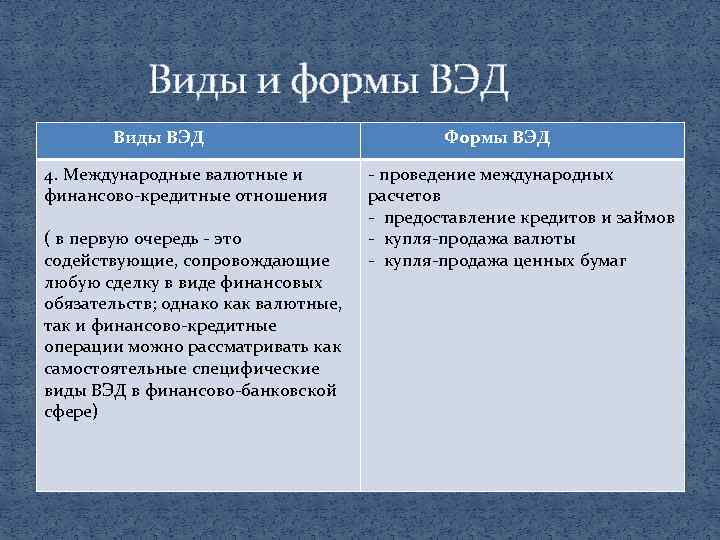 Виды и формы ВЭД

| Виды ВЭД | Формы ВЭД |
|---|---|
| 4. Международные валютные и финансово-кредитные отношения<br><br>( в первую очередь - это содействующие, сопровождающие любую сделку в виде финансовых обязательств; однако как валютные, так и финансово-кредитные операции можно рассматривать как самостоятельные специфические виды ВЭД в финансово-банковской сфере) | - проведение международных расчетов<br>- предоставление кредитов и займов<br>- купля-продажа валюты<br>- купля-продажа ценных бумаг |